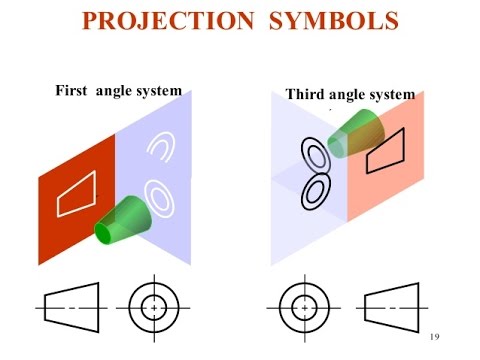 PROJECTION SYMBOLS

First angle system

Third angle system

19